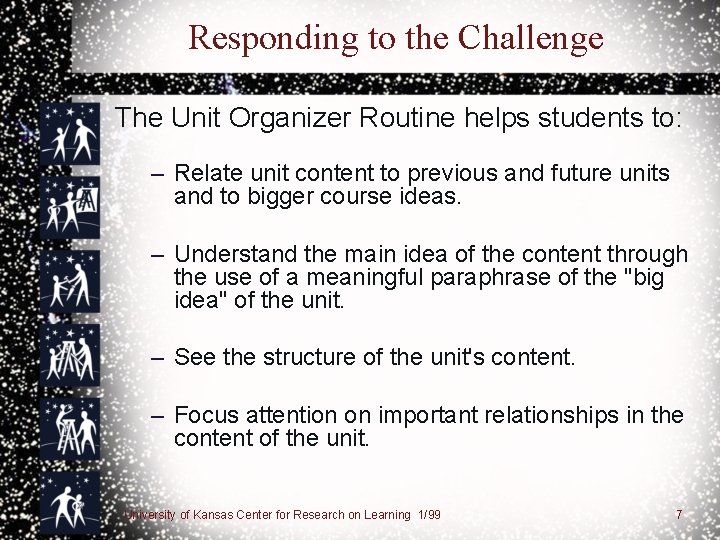 Responding to the Challenge

The Unit Organizer Routine helps students to:

– Relate unit content to previous and future units and to bigger course ideas.

– Understand the main idea of the content through the use of a meaningful paraphrase of the "big idea" of the unit.

– See the structure of the unit's content.

– Focus attention on important relationships in the content of the unit.

University of Kansas Center for Research on Learning 1/99

7